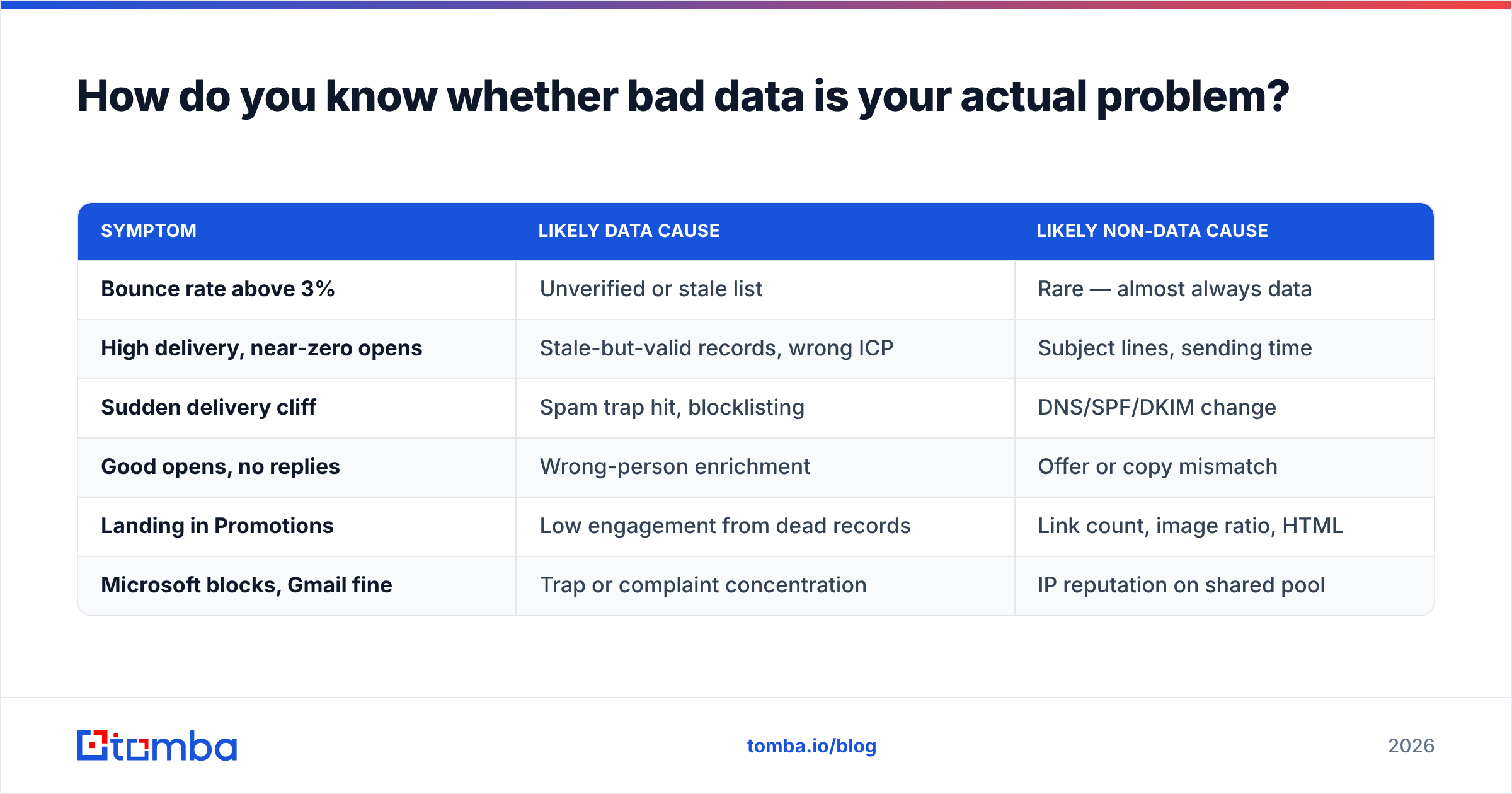 How do you know whether bad data is your actual problem?

| SYMPTOM | LIKELY DATA CAUSE | LIKELY NON-DATA CAUSE |
|---|---|---|
| Bounce rate above 3% | Unverified or stale list | Rare — almost always data |
| High delivery, near-zero opens | Stale-but-valid records, wrong ICP | Subject lines, sending time |
| Sudden delivery cliff | Spam trap hit, blocklisting | DNS/SPF/DKIM change |
| Good opens, no replies | Wrong-person enrichment | Offer or copy mismatch |
| Landing in Promotions | Low engagement from dead records | Link count, image ratio, HTML |
| Microsoft blocks, Gmail fine | Trap or complaint concentration | IP reputation on shared pool |

tomba

tomba.io/blog

2026